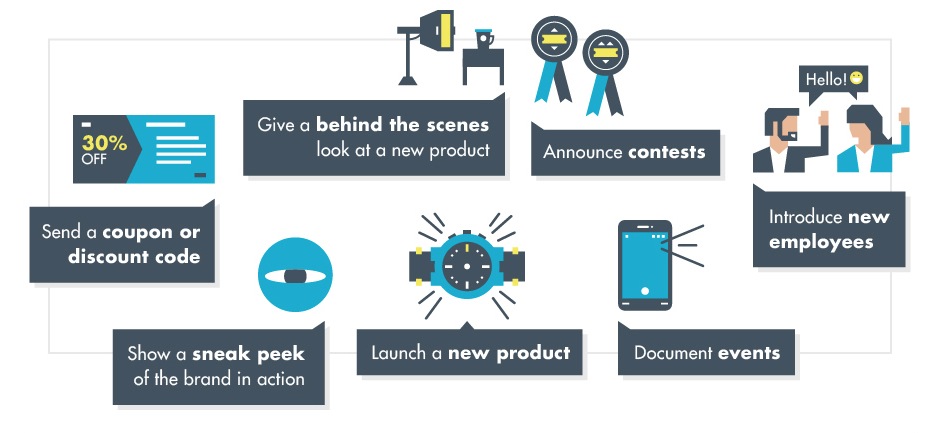 30% OFF

Send a coupon or discount code

Give a behind the scenes look at a new product

Announce contests

Hello!

Introduce new employees

Show a sneak peek of the brand in action

Launch a new product

Document events